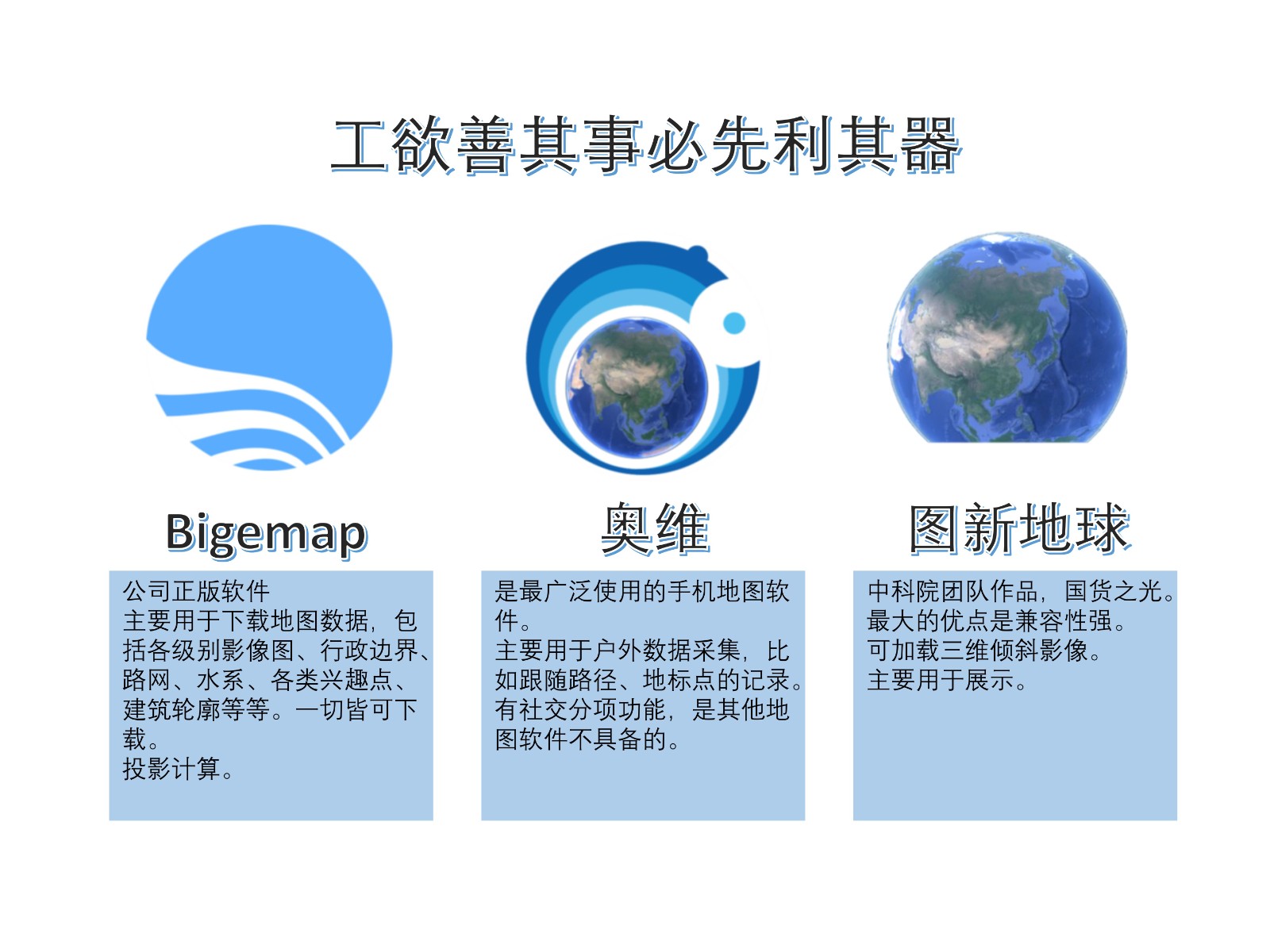 工欲善其事必先利其器

Bigemap

公司正版软件
主要用于下载地图数据，包括各级别影像图、行政边界、路网、水系、各类兴趣点、建筑轮廓等等。一切皆可下载。
投影计算。

奥维

是最广泛使用的手机地图软件。
主要用于户外数据采集，比如跟随路径、地标点的记录。
有社交分项功能，是其他地图软件不具备的。

图新地球

中科院团队作品，国货之光。
最大的优点是兼容性强。
可加载三维倾斜影像。
主要用于展示。